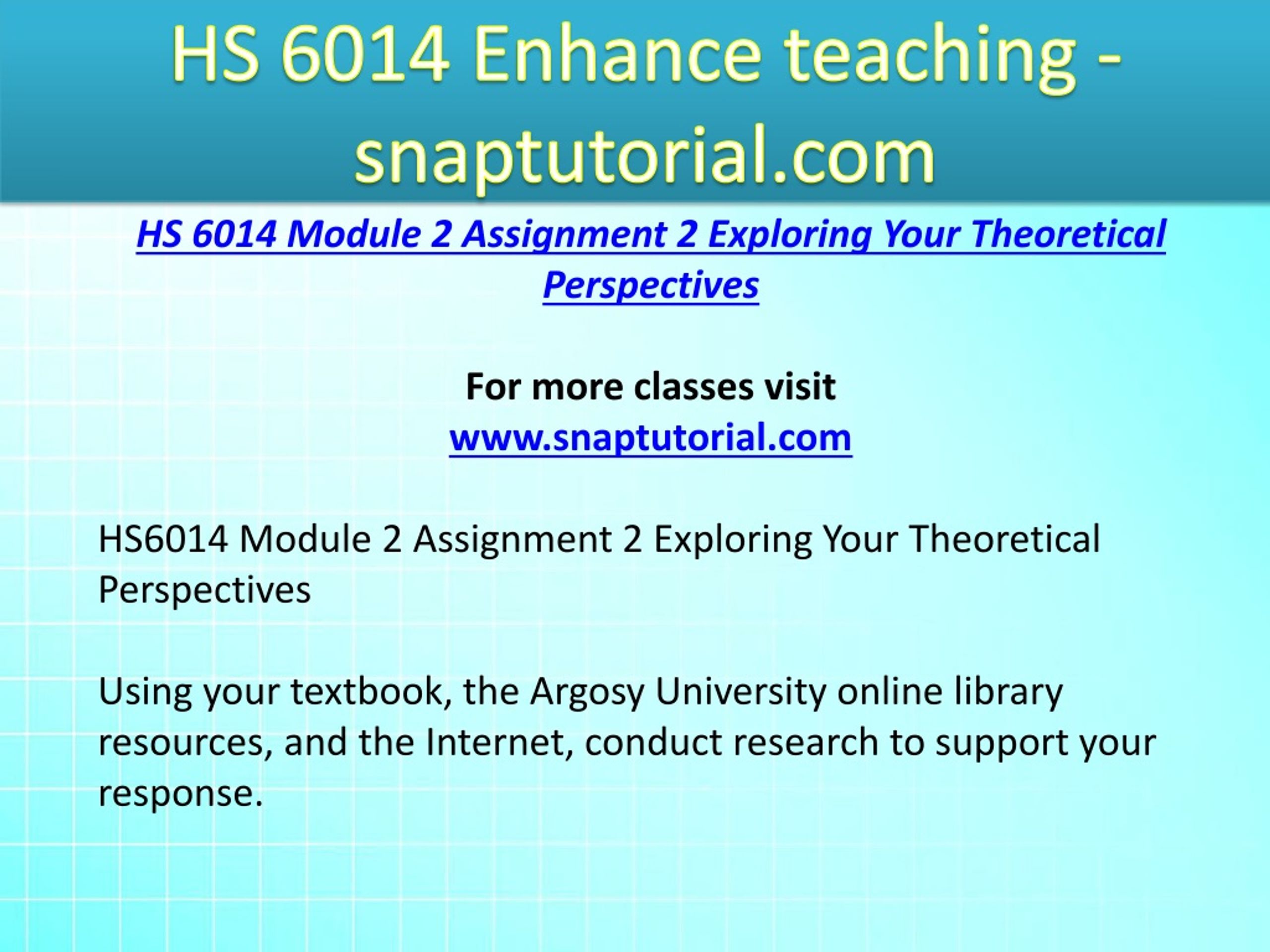 HS 6014 Enhance teaching - snaptutorial.com

HS 6014 Module 2 Assignment 2 Exploring Your Theoretical Perspectives

For more classes visit
www.snaptutorial.com

HS6014 Module 2 Assignment 2 Exploring Your Theoretical Perspectives

Using your textbook, the Argosy University online library resources, and the Internet, conduct research to support your response.